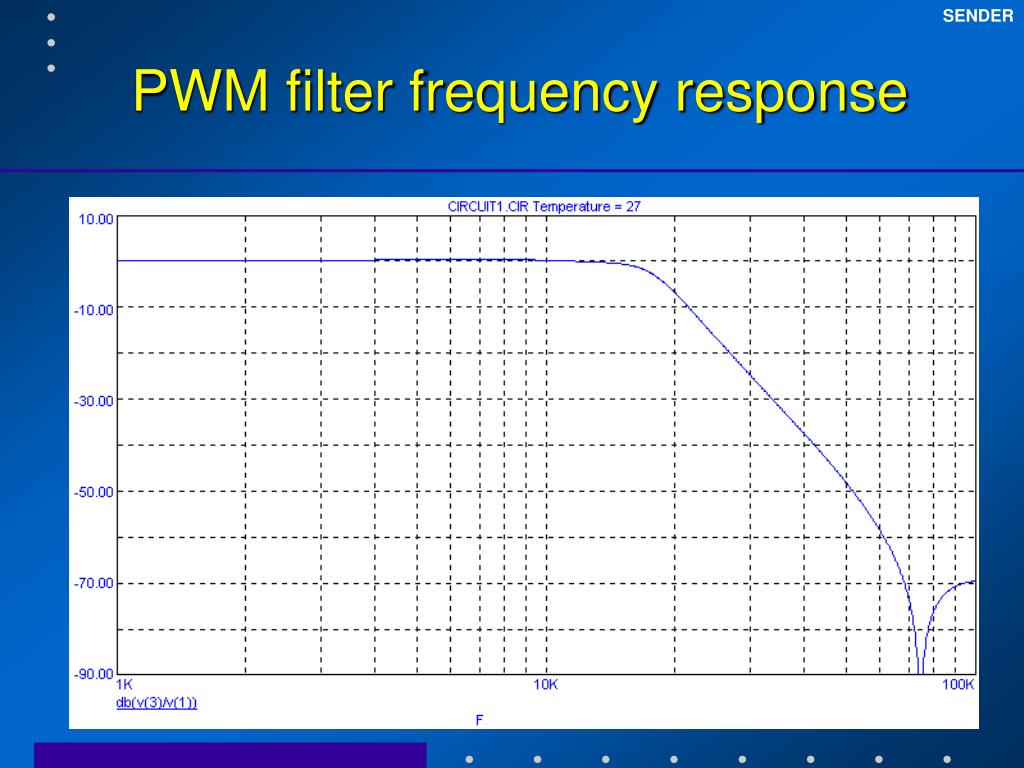 SENDER

PWM filter frequency response

CIRCUIT1.CIR Temperature = 27

10.00
-10.00
-30.00
-50.00
-70.00
-90.00

1K
10K
100K

db(v(3)/v(1))

F